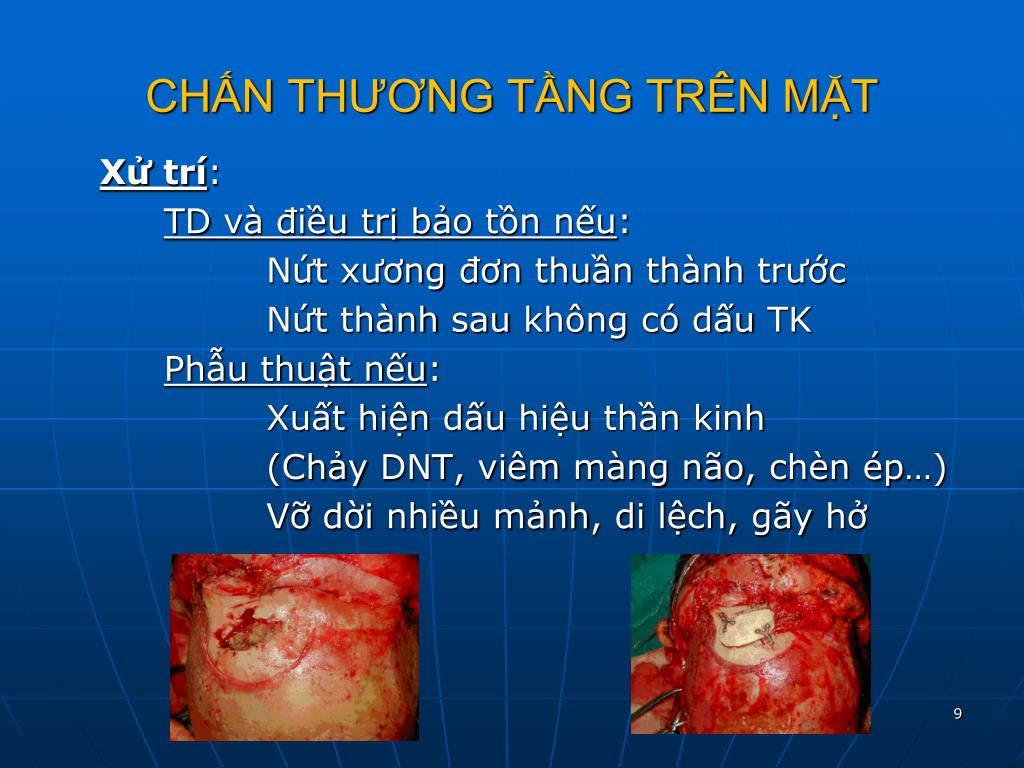 CHẤN THƯƠNG TẦNG TRÊN MẶT

Xử trí:

TD và điều trị bảo tồn nếu:

Nứt xương đơn thuần thành trước

Nứt thành sau không có dấu TK

Phẫu thuật nếu:

Xuất hiện dấu hiệu thần kinh

(Chảy DNT, viêm màng não, chèn ép…)

Vỡ dời nhiều mảnh, di lệch, gãy hở

9